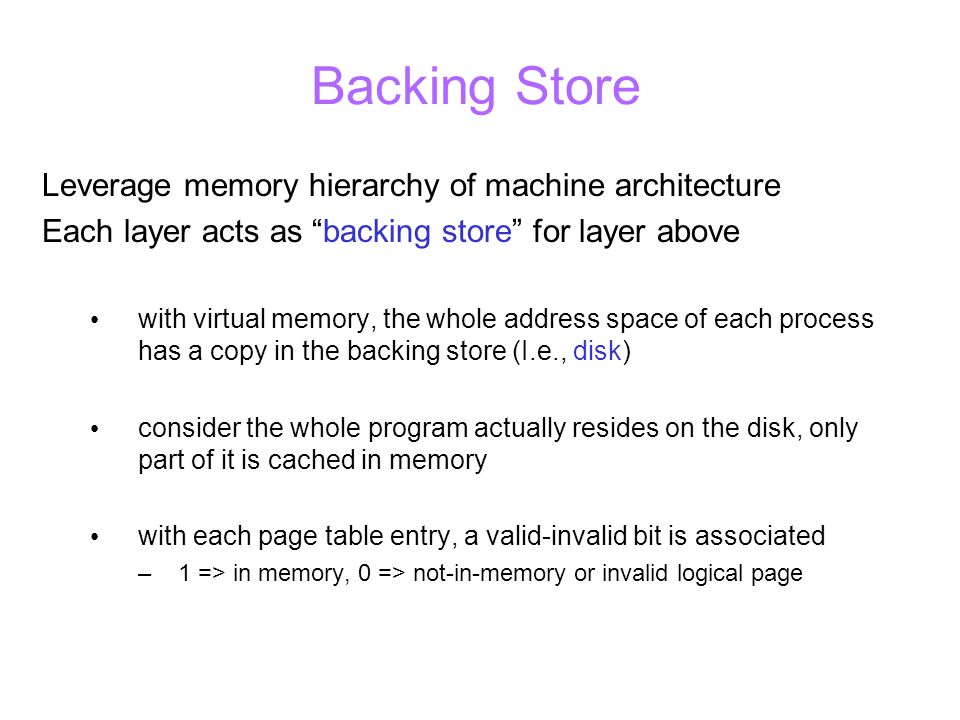 Backing Store

Leverage memory hierarchy of machine architecture
Each layer acts as “backing store” for layer above

• with virtual memory, the whole address space of each process has a copy in the backing store (I.e., disk)

• consider the whole program actually resides on the disk, only part of it is cached in memory

• with each page table entry, a valid-invalid bit is associated
– 1 => in memory, 0 => not-in-memory or invalid logical page